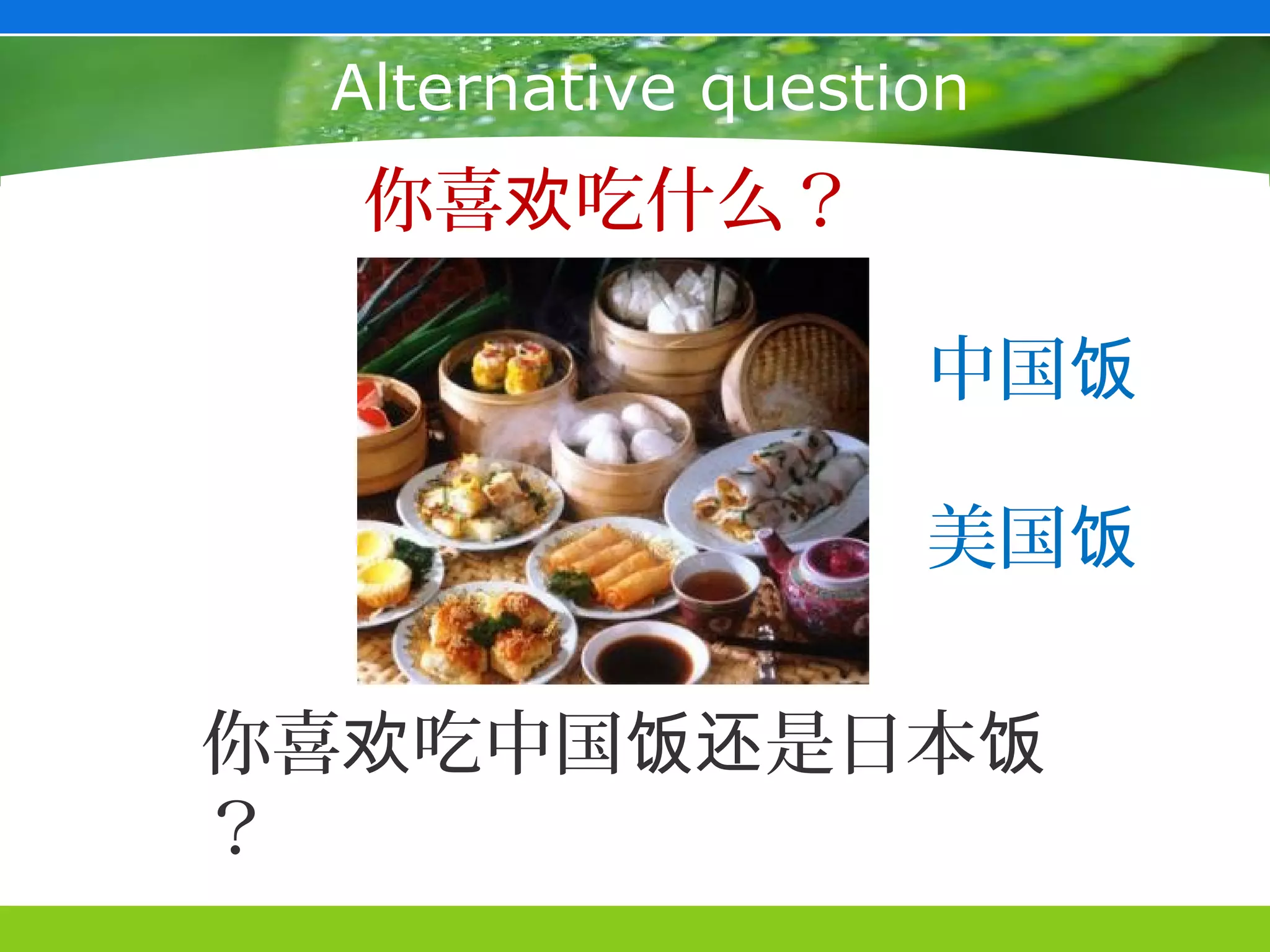 Alternative question

你喜欢吃什么？

中国饭

美国饭

你喜欢吃中国饭还是日本饭？